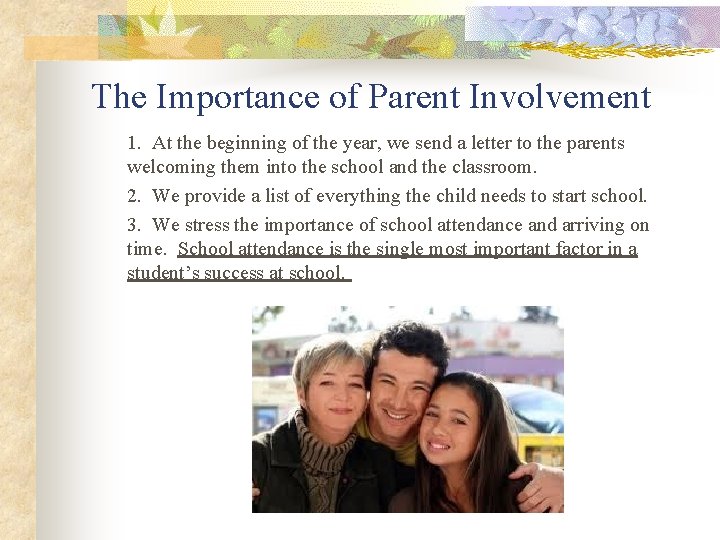 The Importance of Parent Involvement

1. At the beginning of the year, we send a letter to the parents welcoming them into the school and the classroom.

2. We provide a list of everything the child needs to start school.

3. We stress the importance of school attendance and arriving on time. School attendance is the single most important factor in a student's success at school.